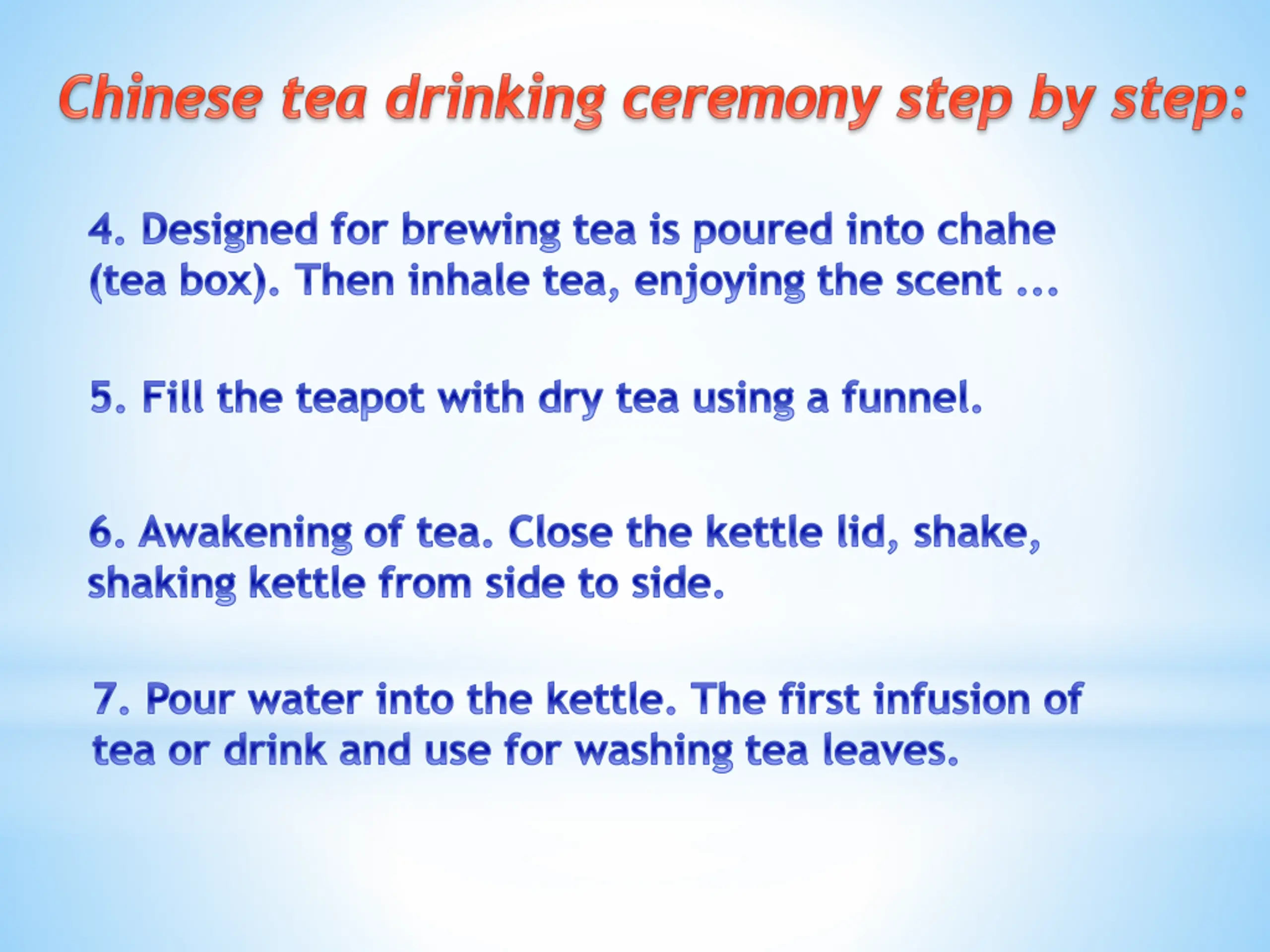 Chinese tea drinking ceremony step by step:

4. Designed for brewing tea is poured into chahe (tea box). Then inhale tea, enjoying the scent ...

5. Fill the teapot with dry tea using a funnel.

6. Awakening of tea. Close the kettle lid, shake, shaking kettle from side to side.

7. Pour water into the kettle. The first infusion of tea or drink and use for washing tea leaves.